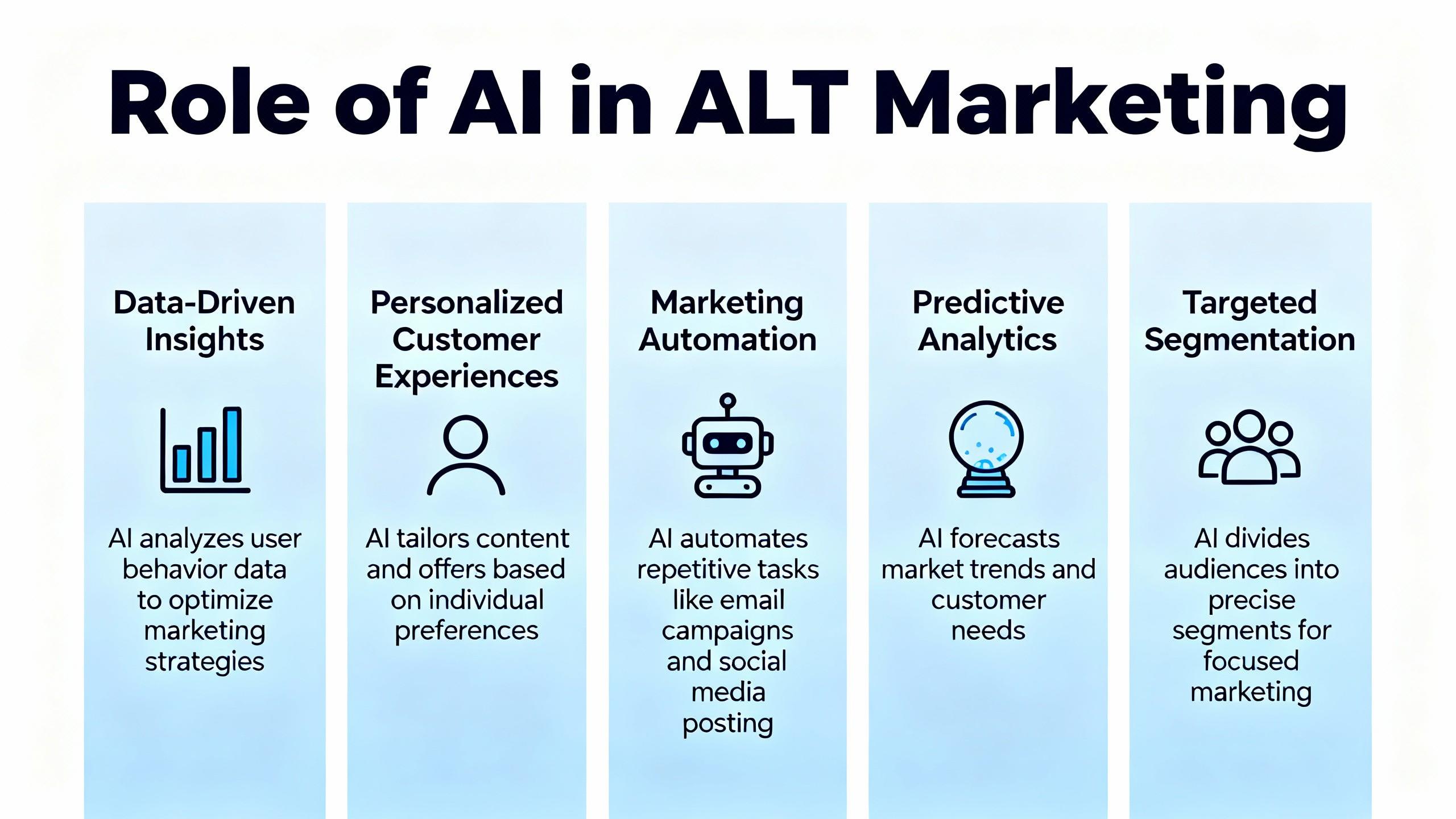 Role of AI in ALT Marketing

Data-Driven Insights

AI analyzes user behavior data to optimize marketing strategies

Personalized Customer Experiences

AI tailors content and offers based on individual preferences

Marketing Automation

AI automates repetitive tasks like email campaigns and social media posting

Predictive Analytics

AI forecasts market trends and customer needs

Targeted Segmentation

AI divides audiences into precise segments for focused marketing